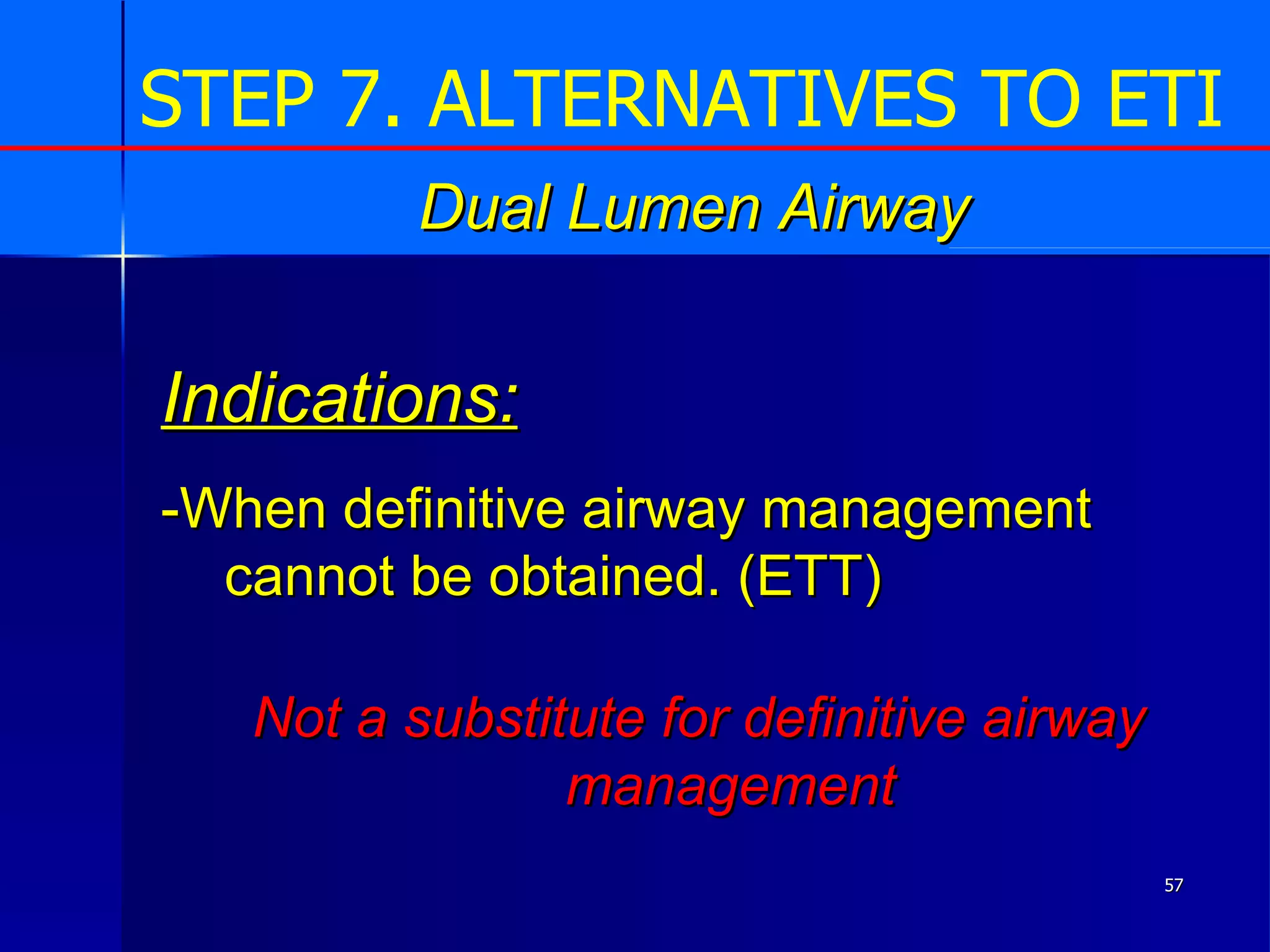 STEP 7. ALTERNATIVES TO ETI

Dual Lumen Airway

Indications:

-When definitive airway management cannot be obtained. (ETT)

Not a substitute for definitive airway management

57